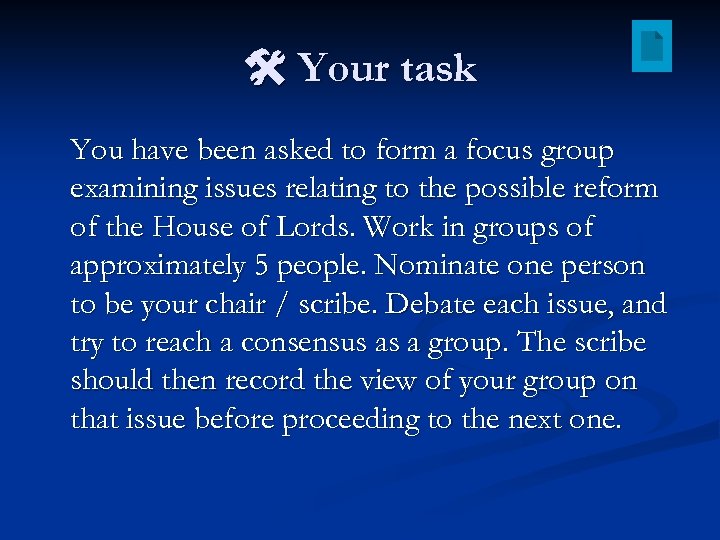 Your task

You have been asked to form a focus group examining issues relating to the possible reform of the House of Lords. Work in groups of approximately 5 people. Nominate one person to be your chair / scribe. Debate each issue, and try to reach a consensus as a group. The scribe should then record the view of your group on that issue before proceeding to the next one.